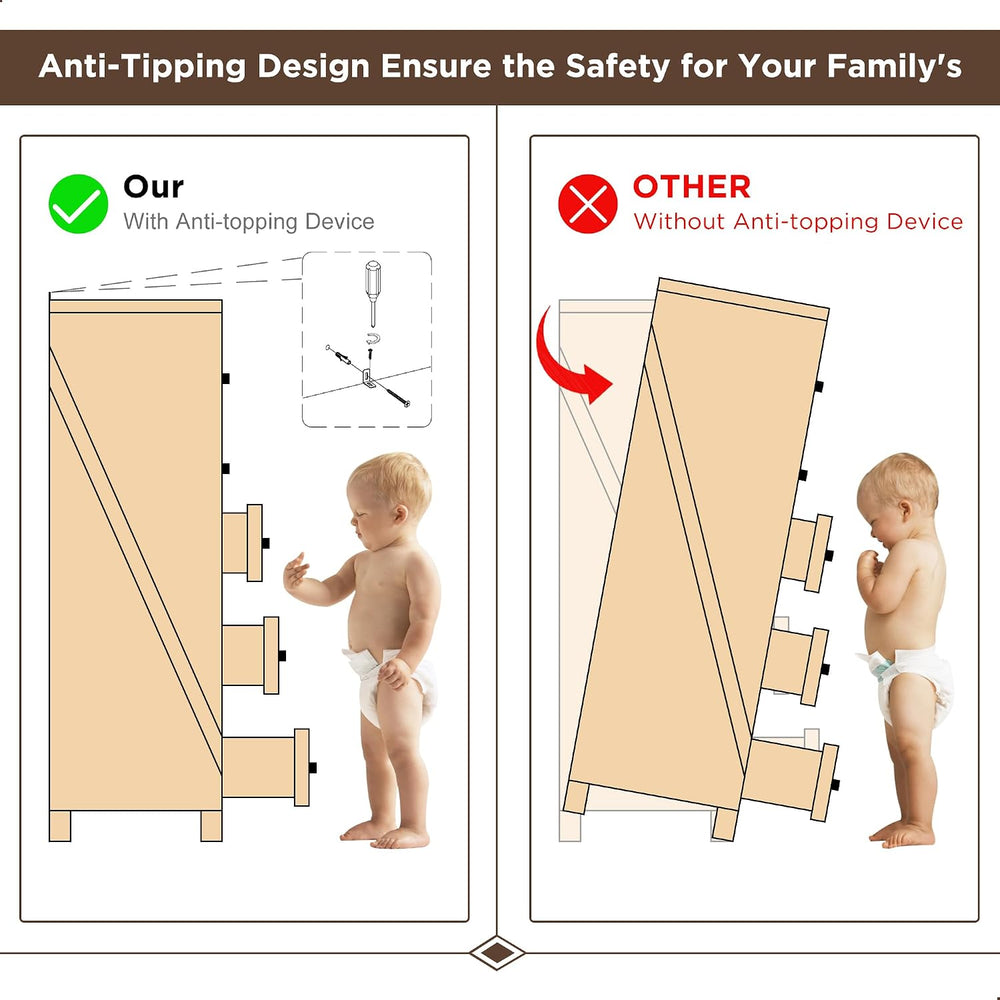 Anti-Tipping Design Ensure the Safety for Your Family's

Our
With Anti-topping Device

OTHER
Without Anti-topping Device